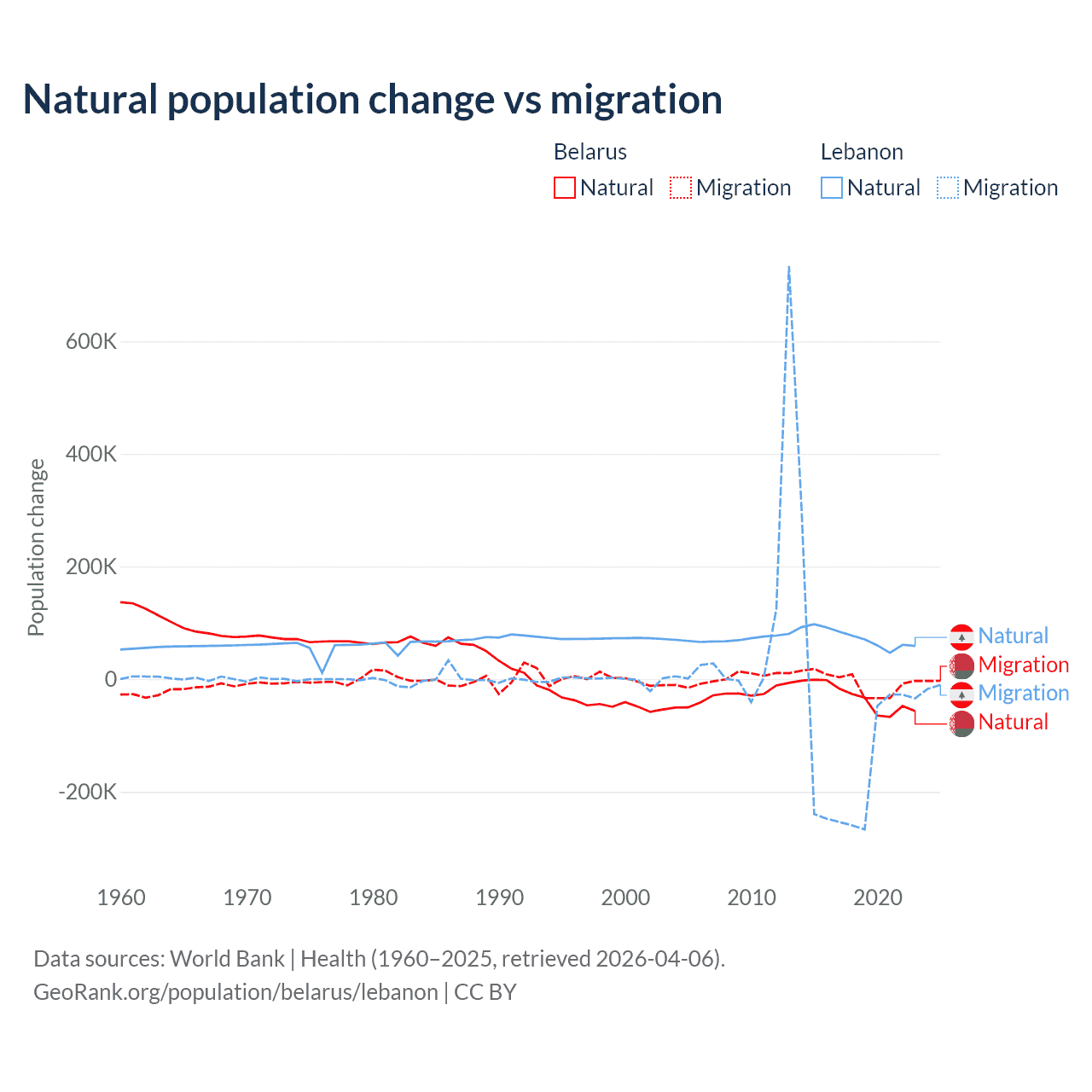 Natural population change vs migration

Belarus
Natural
Migration

Lebanon
Natural
Migration

Population change

600K
400K
200K
0
-200K

1960
1970
1980
1990
2000
2010
2020

Natural
Migration
Migration
Natural

Data sources: World Bank | Health (1960–2025, retrieved 2026-04-06).
GeoRank.org/population/belarus/lebanon | CC BY